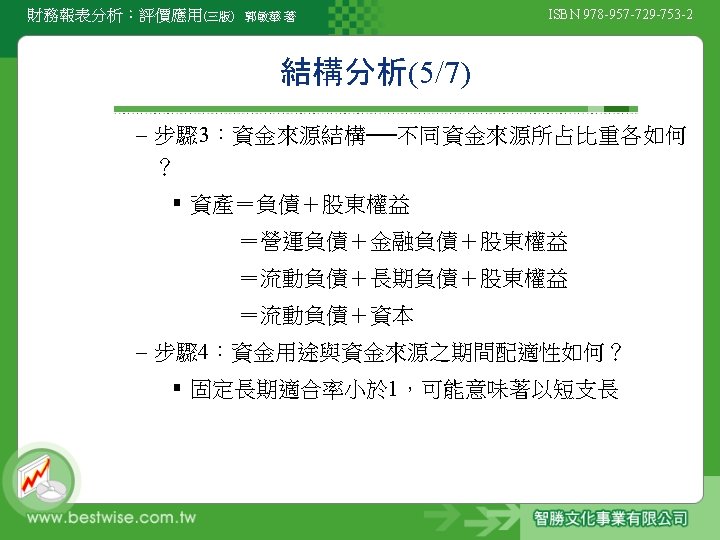 財務報表分析：評價應用(三版) 郭敏華 著

ISBN 978-957-729-753-2

結構分析(5/7)

– 步驟3：資金來源結構──不同資金來源所占比重各如何？

▪ 資產＝負債＋股東權益
＝營運負債＋金融負債＋股東權益
＝流動負債＋長期負債＋股東權益
＝流動負債＋資本

– 步驟4：資金用途與資金來源之期間配適性如何？

▪ 固定長期適合率小於1，可能意味著以短支長

www.bestwise.com.tw

智勝文化事業有限公司